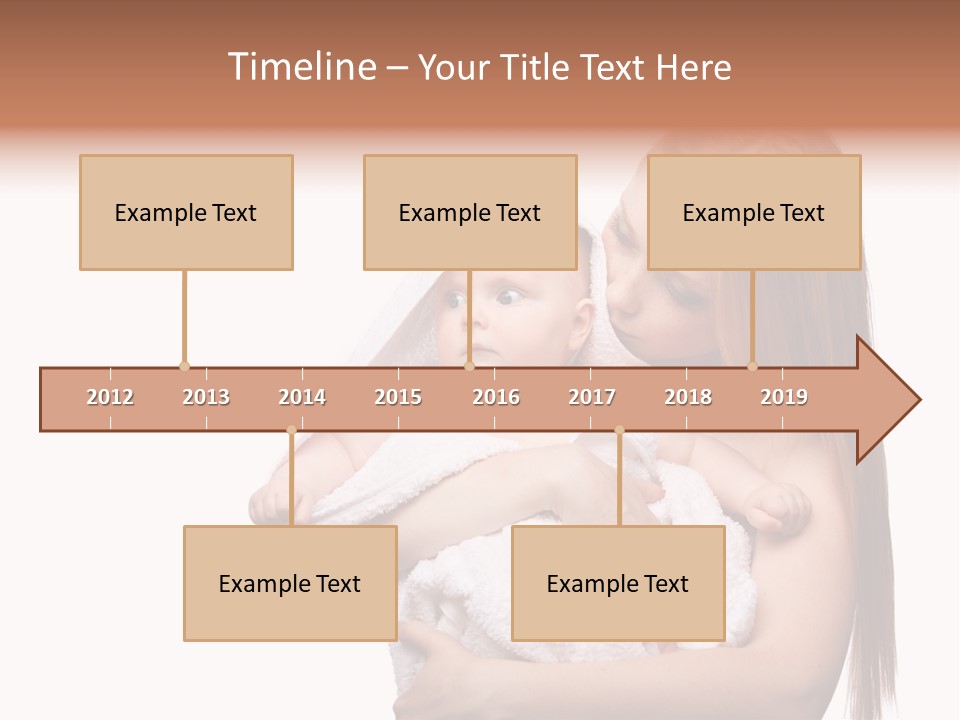 Timeline – Your Title Text Here

Example Text

Example Text

Example Text

2012 2013 2014 2015 2016 2017 2018 2019

Example Text

Example Text